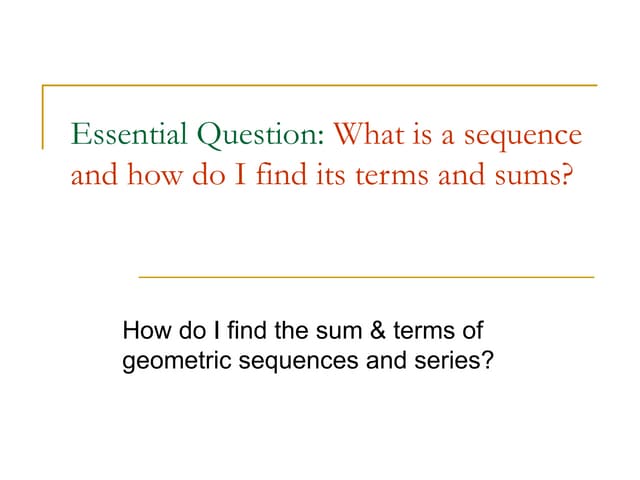 Essential Question: What is a sequence and how do I find its terms and sums?

How do I find the sum & terms of geometric sequences and series?